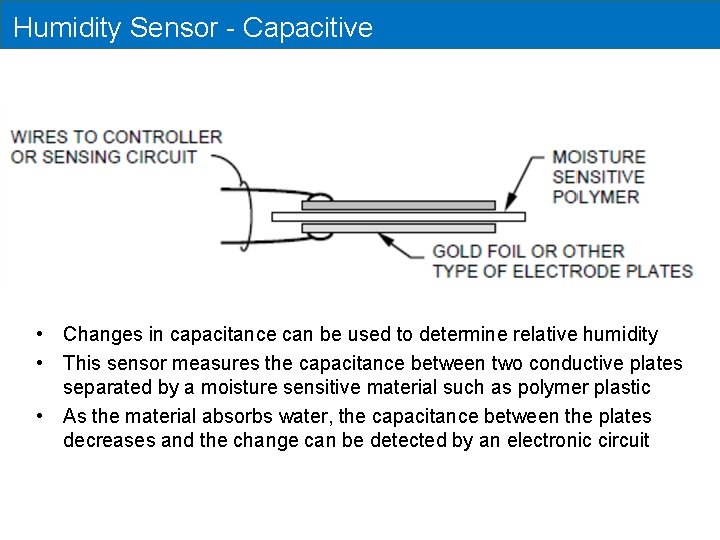 Humidity Sensor - Capacitive

WIRES TO CONTROLLER OR SENSING CIRCUIT

MOISTURE SENSITIVE POLYMER

GOLD FOIL OR OTHER TYPE OF ELECTRODE PLATES

• Changes in capacitance can be used to determine relative humidity
• This sensor measures the capacitance between two conductive plates separated by a moisture sensitive material such as polymer plastic
• As the material absorbs water, the capacitance between the plates decreases and the change can be detected by an electronic circuit